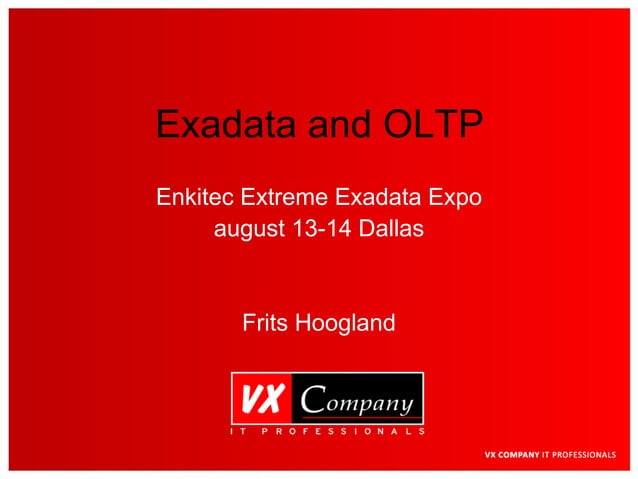 Exadata and OLTP

Enkitec Extreme Exadata Expo
august 13-14 Dallas

Frits Hoogland

VX Company
IT PROFESSIONALS

VX COMPANY IT PROFESSIONALS